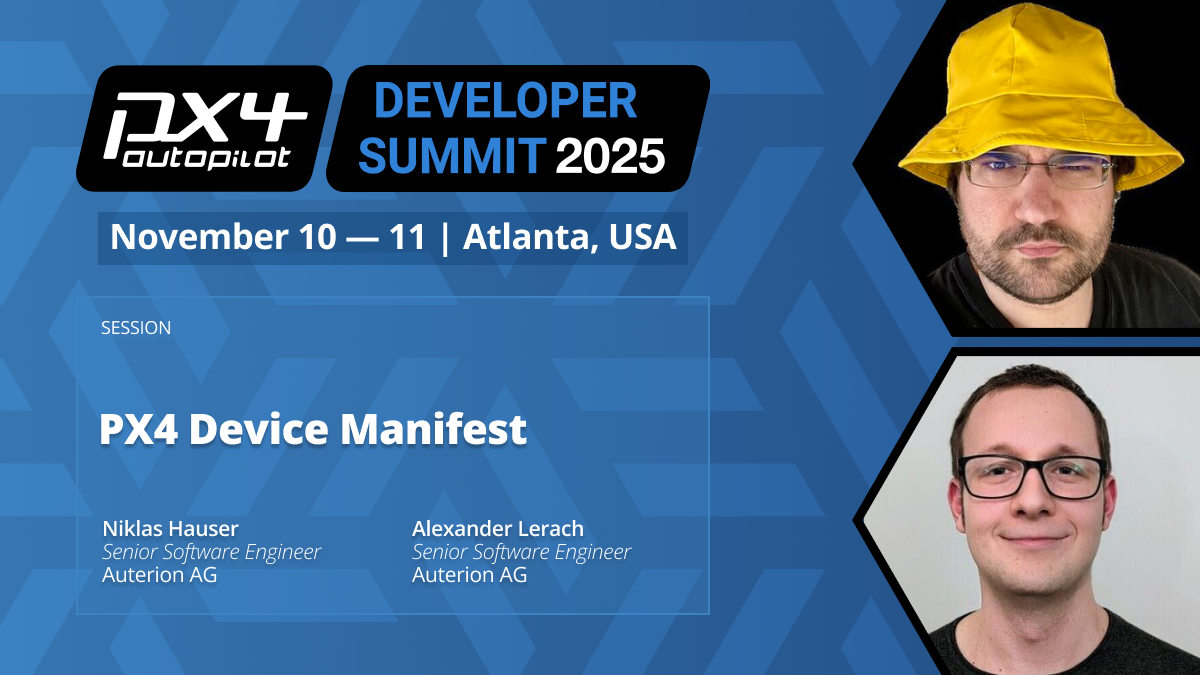 PX4 autopilot

DEVELOPER SUMMIT 2025

November 10 — 11 | Atlanta, USA

SESSION

PX4 Device Manifest

Niklas Hauser
Senior Software Engineer
Auterion AG

Alexander Lerach
Senior Software Engineer
Auterion AG